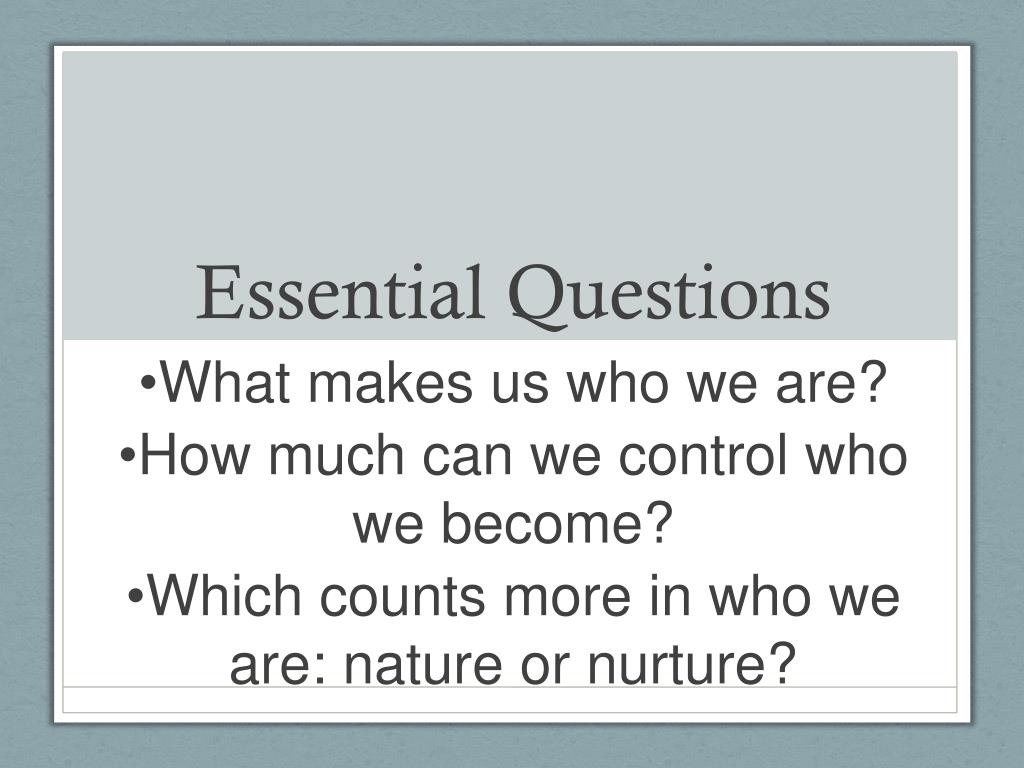 Essential Questions

•What makes us who we are?

•How much can we control who we become?

•Which counts more in who we are: nature or nurture?